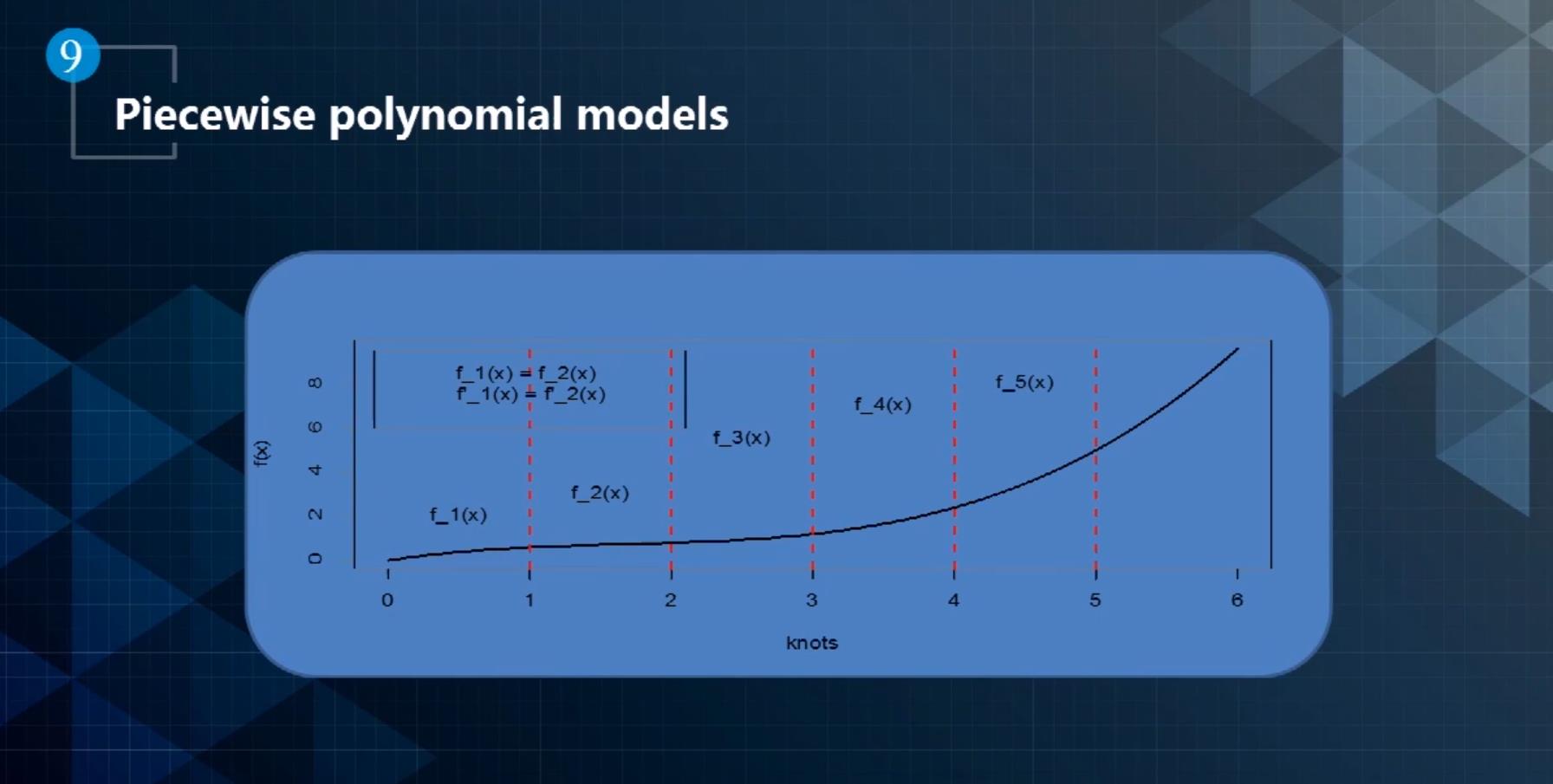 9

Piecewise polynomial models

f_1(x) = f_2(x)
f'_1(x) = f'_2(x)

f_1(x)
f_2(x)
f_3(x)
f_4(x)
f_5(x)

f(x)

0
2
4
6
8

0
1
2
3
4
5
6

knots